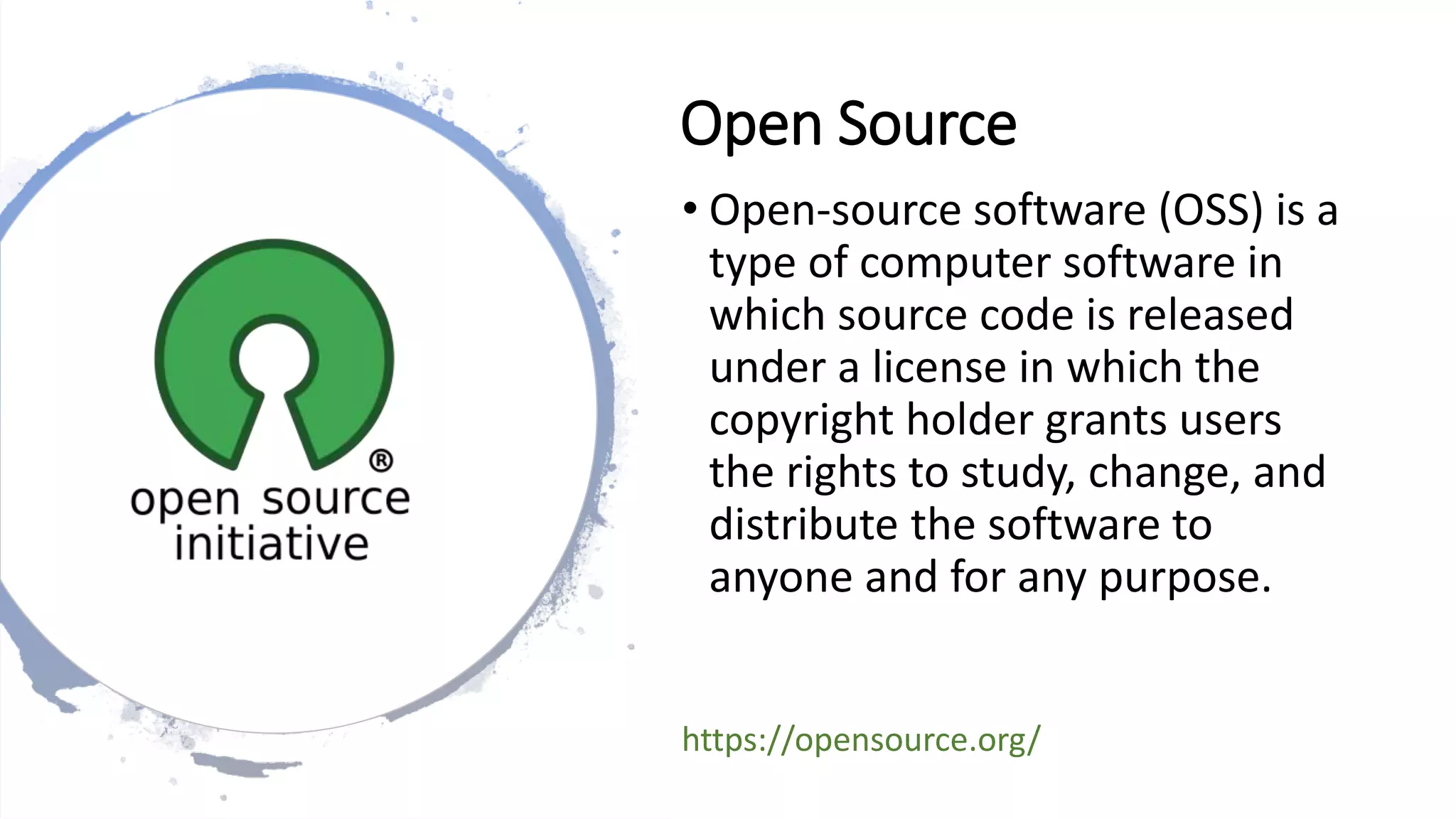 ®
open source
initiative

Open Source

• Open-source software (OSS) is a type of computer software in which source code is released under a license in which the copyright holder grants users the rights to study, change, and distribute the software to anyone and for any purpose.

https://opensource.org/